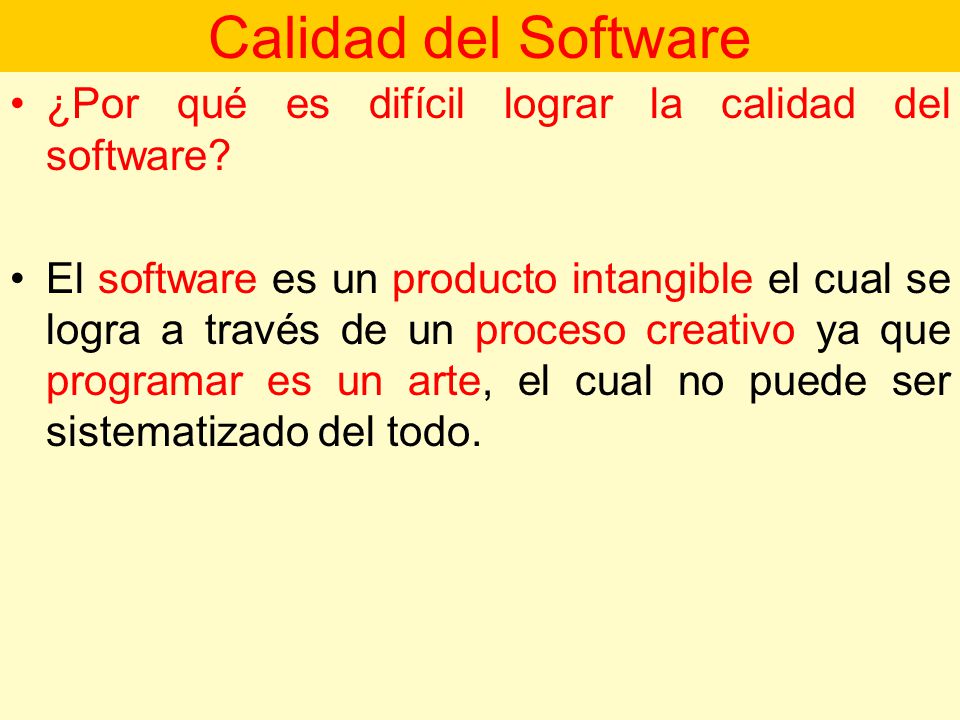 Calidad del Software

• ¿Por qué es difícil lograr la calidad del software?

• El software es un producto intangible el cual se logra a través de un proceso creativo ya que programar es un arte, el cual no puede ser sistematizado del todo.